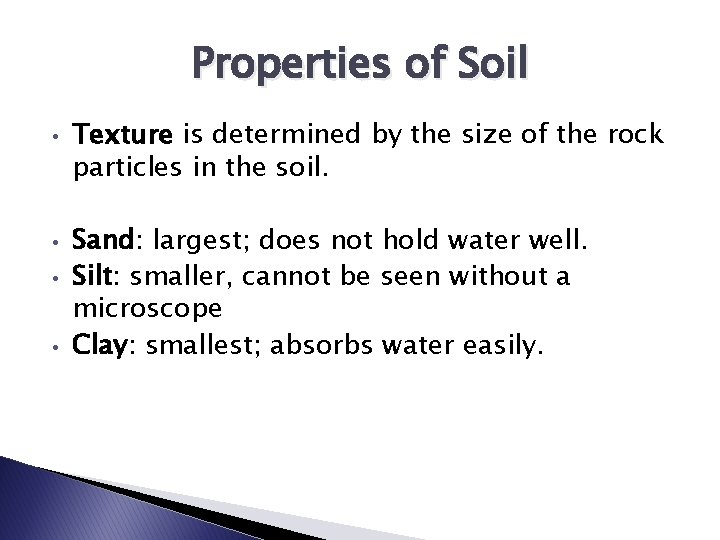 Properties of Soil

• Texture is determined by the size of the rock particles in the soil.

• Sand: largest; does not hold water well.
• Silt: smaller, cannot be seen without a microscope
• Clay: smallest; absorbs water easily.